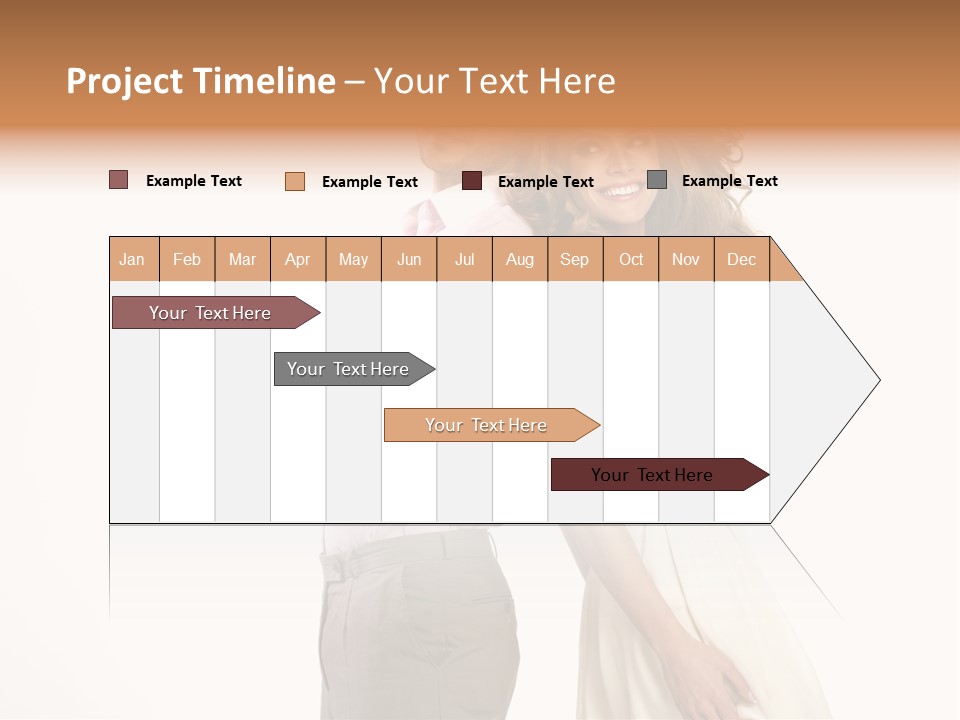 Project Timeline – Your Text Here

Example Text Example Text Example Text Example Text

| Jan | Feb | Mar | Apr | May | Jun | Jul | Aug | Sep | Oct | Nov | Dec |
|---|---|---|---|---|---|---|---|---|---|---|---|

Your Text Here

Your Text Here

Your Text Here

Your Text Here